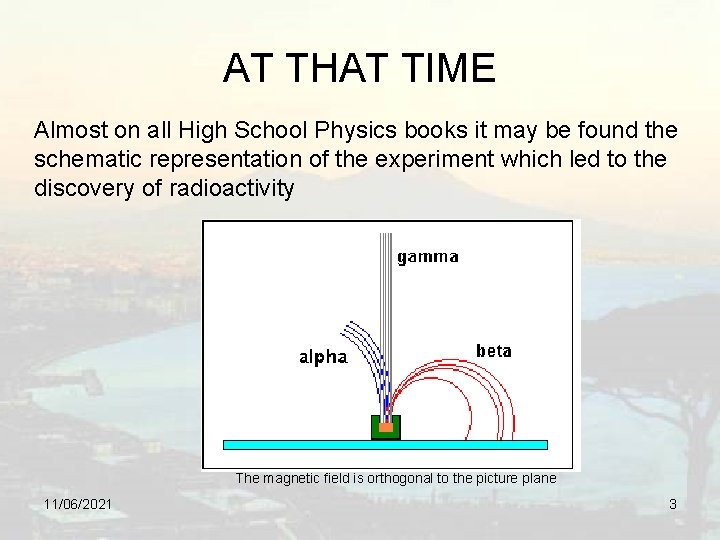 AT THAT TIME

Almost on all High School Physics books it may be found the schematic representation of the experiment which led to the discovery of radioactivity

gamma

alpha

beta

The magnetic field is orthogonal to the picture plane

11/06/2021

3